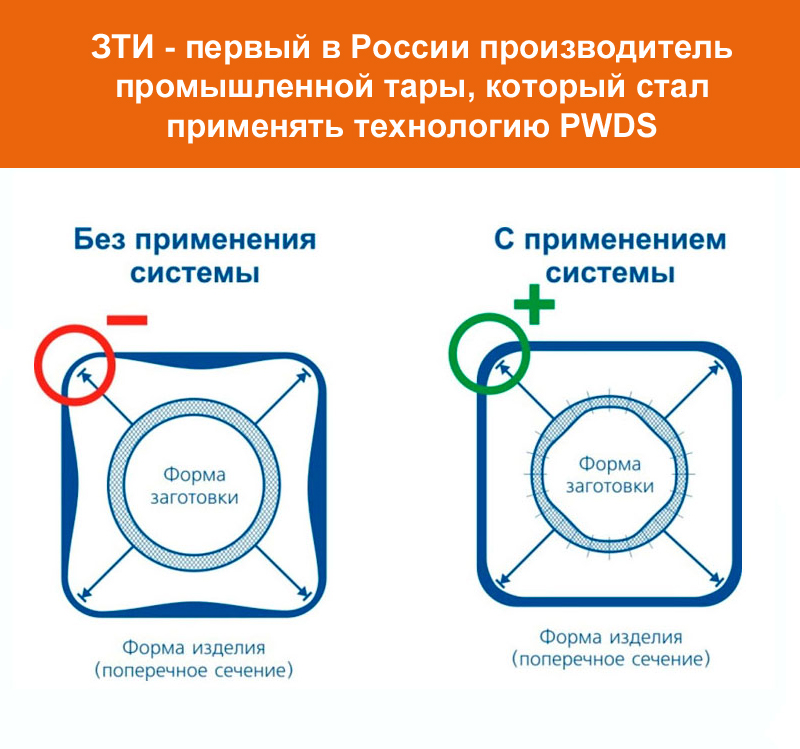 ЗТИ - первый в России производитель промышленной тары, который стал применять технологию PWDS

Без применения системы

−

Форма заготовки

Форма изделия (поперечное сечение)

С применением системы

+

Форма заготовки

Форма изделия (поперечное сечение)